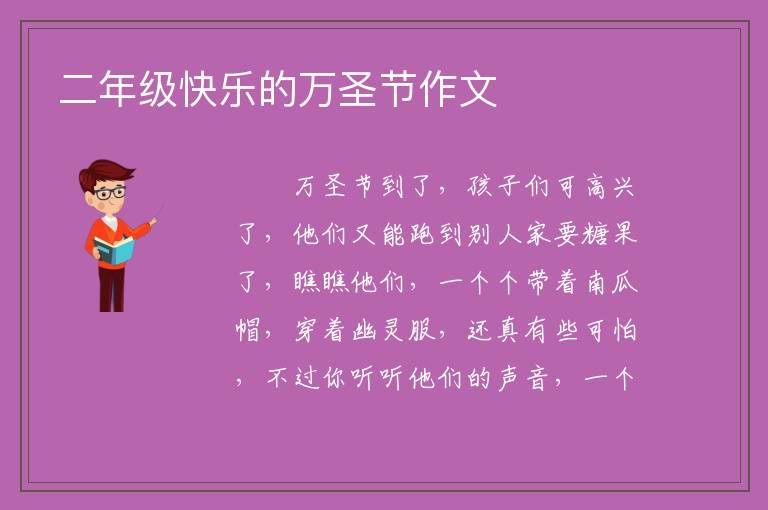 二年级快乐的万圣节作文

万圣节到了，孩子们可高兴了，他们又能跑到别人家要糖果了，瞧瞧他们，一个个带着南瓜帽，穿着幽灵服，还真有些可怕，不过你听听他们的声音，一个